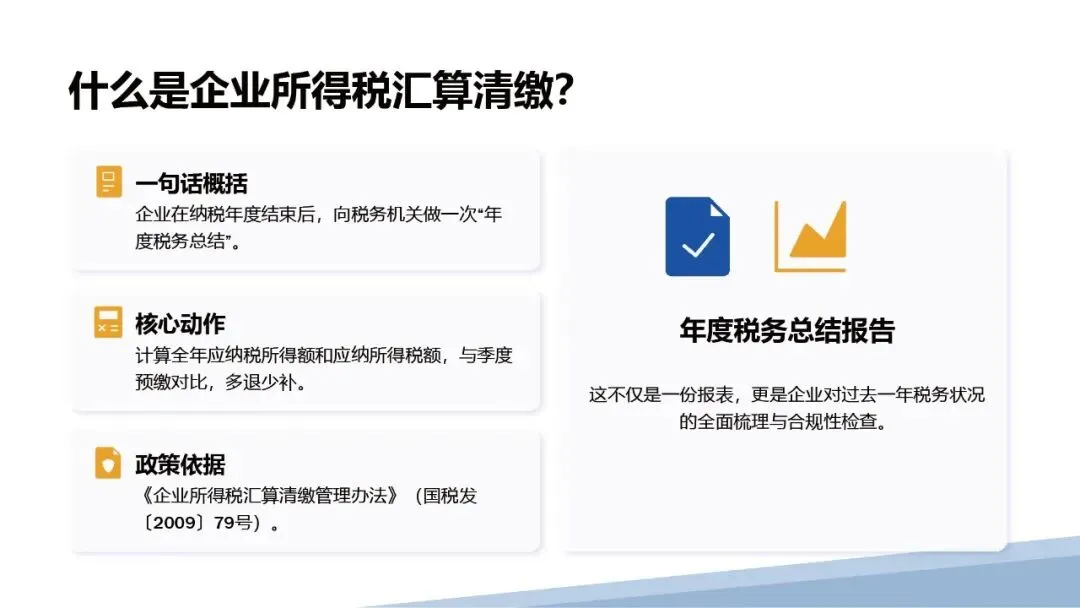 什么是企业所得税汇算清缴?

一句话概括
企业在纳税年度结束后，向税务机关做一次“年度税务总结”。

核心动作
计算全年应纳税所得额和应纳所得税额，与季度预缴对比，多退少补。

政策依据
《企业所得税汇算清缴管理办法》（国税发〔2009〕79号）。

年度税务总结报告

这不仅是一份报表，更是企业对过去一年税务状况的全面梳理与合规性检查。